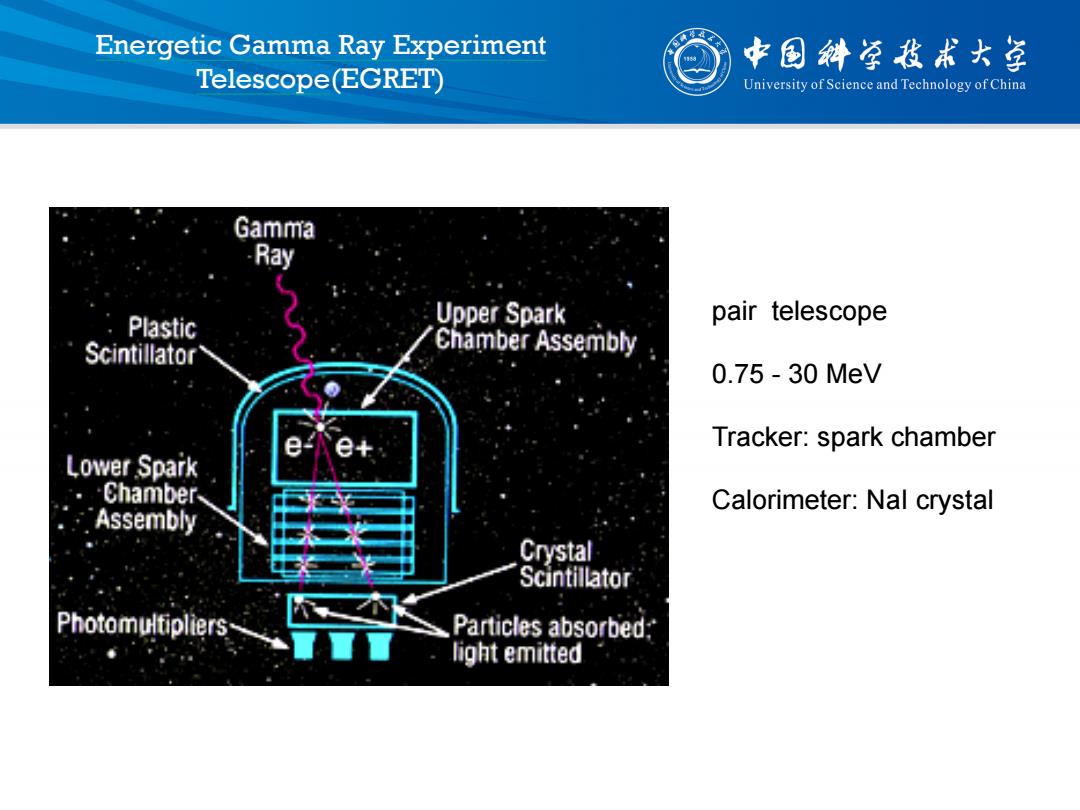 Energetic Gamma Ray Experiment Telescope(EGRET)

中国科学技术大学
University of Science and Technology of China

Gamma Ray

Plastic Scintillator

Upper Spark Chamber Assembly

e- e+

Lower Spark Chamber Assembly

Crystal Scintillator

Photomultipliers

Particles absorbed; light emitted

pair telescope

0.75 - 30 MeV

Tracker: spark chamber

Calorimeter: NaI crystal